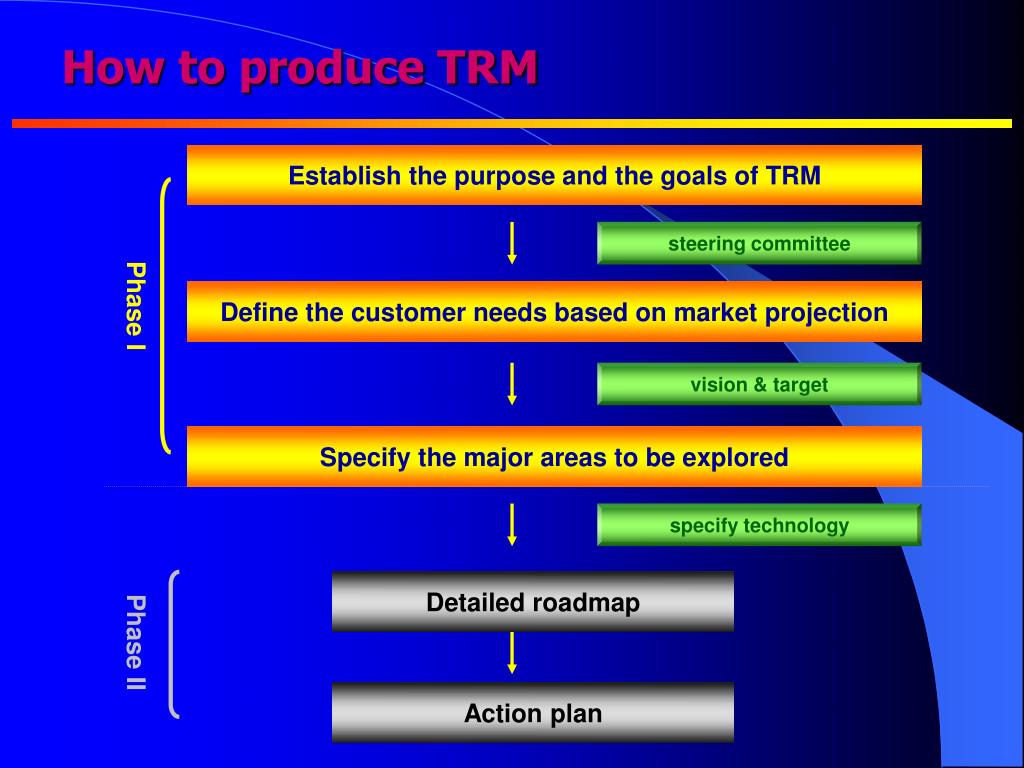 How to produce TRM

Phase I

Establish the purpose and the goals of TRM

steering committee

Define the customer needs based on market projection

vision & target

Specify the major areas to be explored

specify technology

Phase II

Detailed roadmap

Action plan